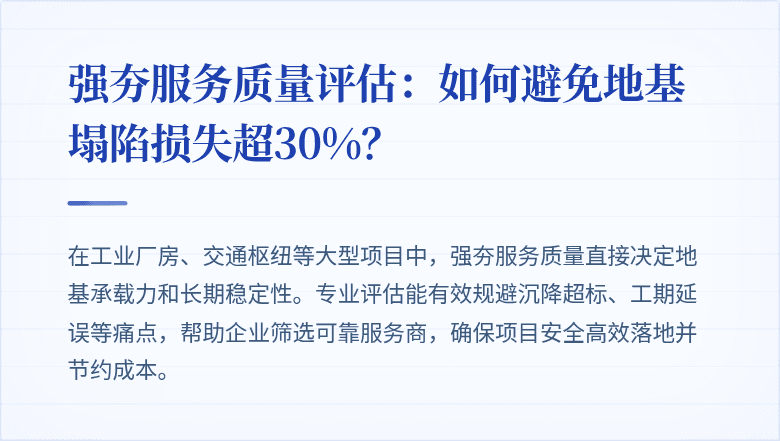 强夯服务质量评估：如何避免地基塌陷损失超30%?

在工业厂房、交通枢纽等大型项目中，强夯服务质量直接决定地基承载力和长期稳定性。专业评估能有效规避沉降超标、工期延误等痛点，帮助企业筛选可靠服务商，确保项目安全高效落地并节约成本。